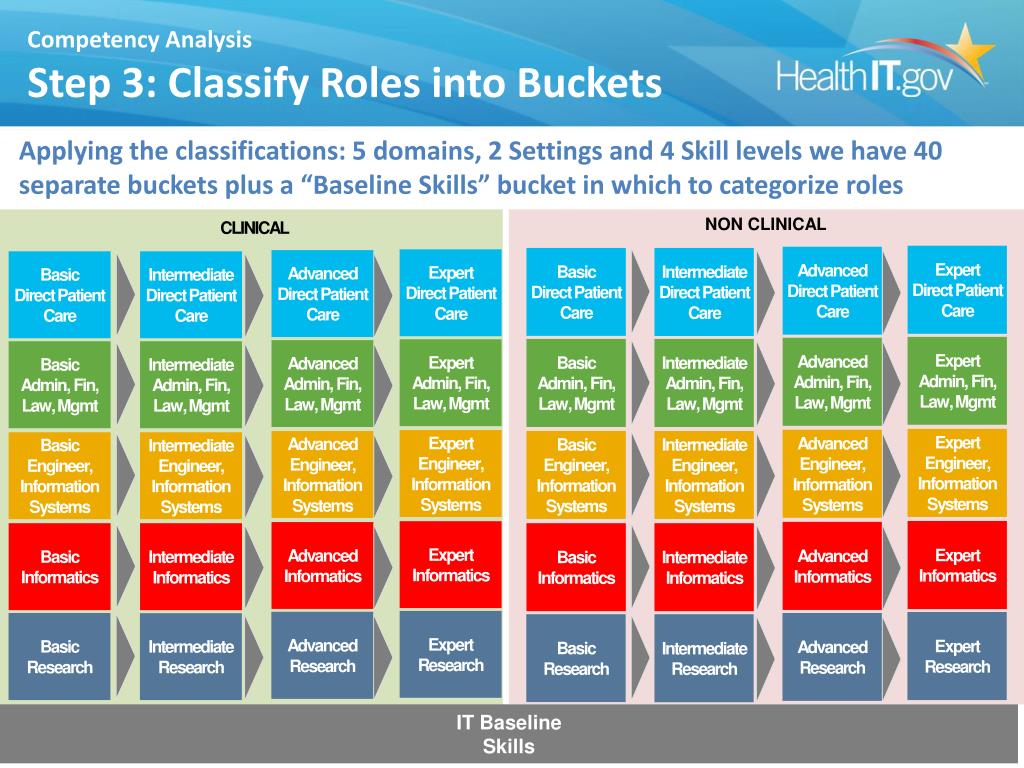 Competency Analysis
Step 3: Classify Roles into Buckets

HealthIT.gov

Applying the classifications: 5 domains, 2 Settings and 4 Skill levels we have 40 separate buckets plus a "Baseline Skills" bucket in which to categorize roles

CLINICAL

Basic Direct Patient Care
Intermediate Direct Patient Care
Advanced Direct Patient Care
Expert Direct Patient Care

Basic Admin, Fin, Law, Mgmt
Intermediate Admin, Fin, Law, Mgmt
Advanced Admin, Fin, Law, Mgmt
Expert Admin, Fin, Law, Mgmt

Basic Engineer, Information Systems
Intermediate Engineer, Information Systems
Advanced Engineer, Information Systems
Expert Engineer, Information Systems

Basic Informatics
Intermediate Informatics
Advanced Informatics
Expert Informatics

Basic Research
Intermediate Research
Advanced Research
Expert Research

NON CLINICAL

Basic Direct Patient Care
Intermediate Direct Patient Care
Advanced Direct Patient Care
Expert Direct Patient Care

Basic Admin, Fin, Law, Mgmt
Intermediate Admin, Fin, Law, Mgmt
Advanced Admin, Fin, Law, Mgmt
Expert Admin, Fin, Law, Mgmt

Basic Engineer, Information Systems
Intermediate Engineer, Information Systems
Advanced Engineer, Information Systems
Expert Engineer, Information Systems

Basic Informatics
Intermediate Informatics
Advanced Informatics
Expert Informatics

Basic Research
Intermediate Research
Advanced Research
Expert Research

IT Baseline Skills